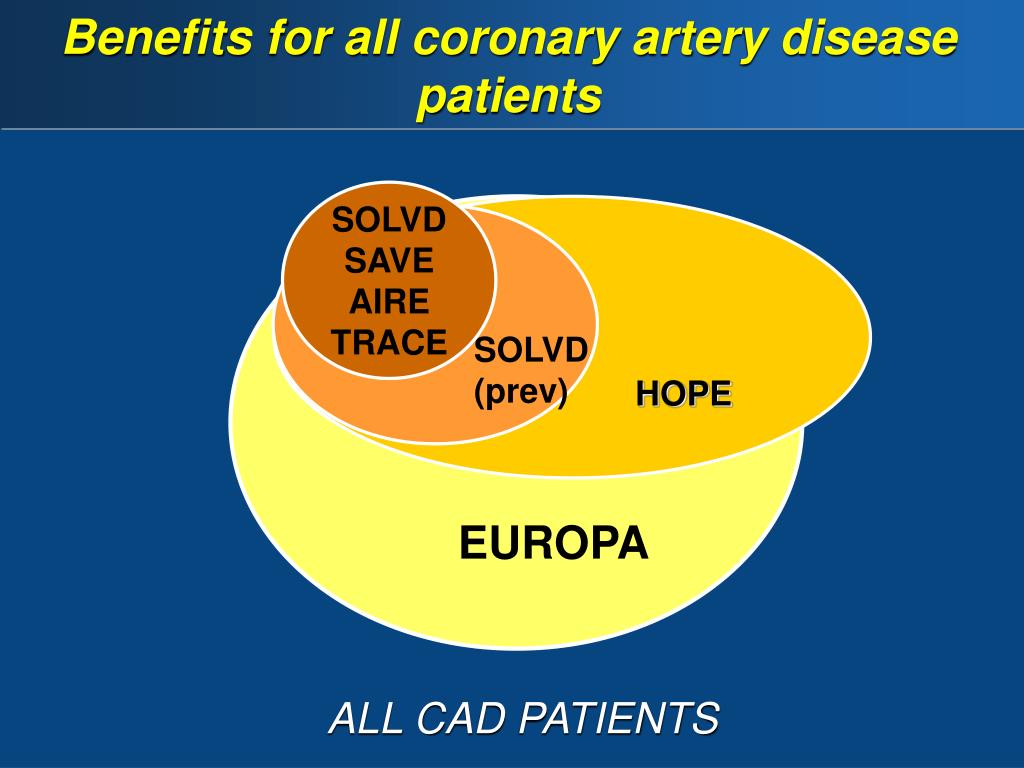 Benefits for all coronary artery disease patients

SOLVD
SAVE
AIRE
TRACE

SOLVD
(prev)

HOPE

EUROPA

ALL CAD PATIENTS